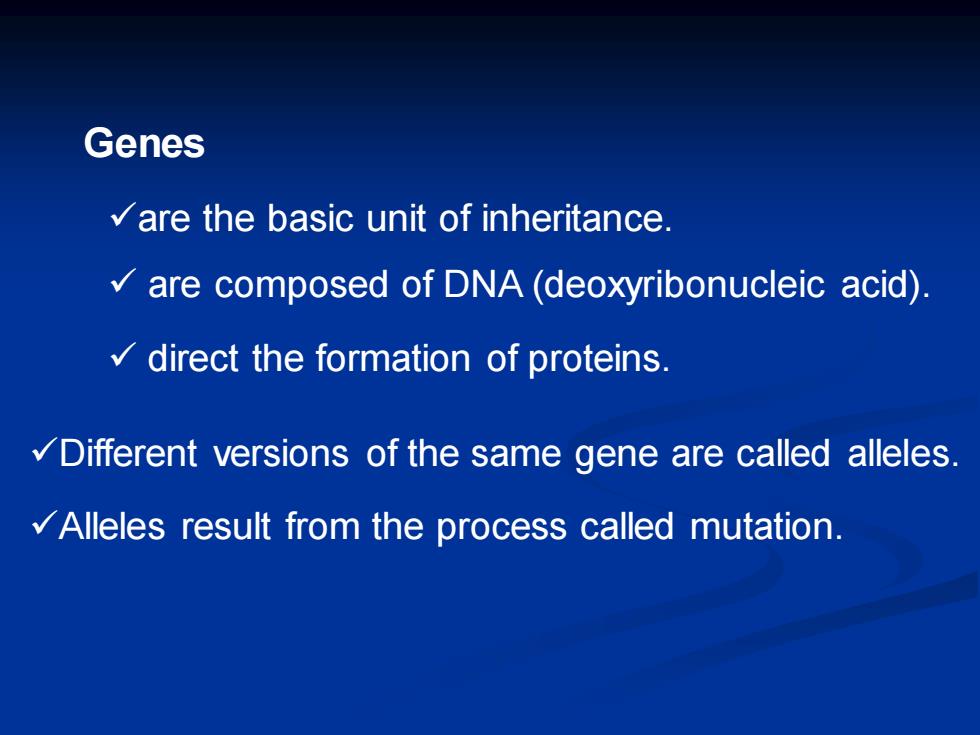 Genes

✓are the basic unit of inheritance.

✓ are composed of DNA (deoxyribonucleic acid).

✓ direct the formation of proteins.

✓Different versions of the same gene are called alleles.

✓Alleles result from the process called mutation.